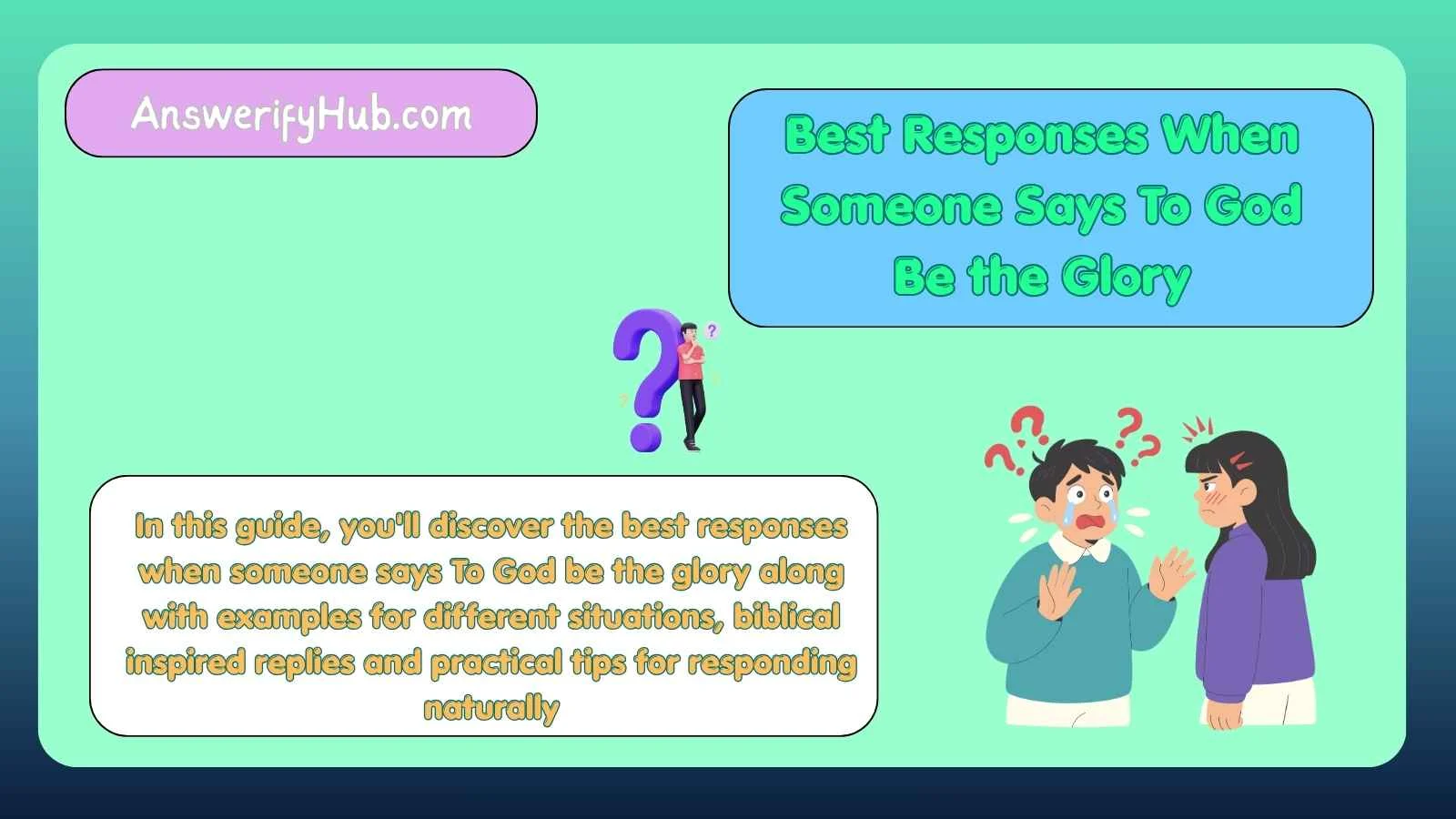 AnswerifyHub.com

Best Responses When Someone Says To God Be the Glory

In this guide, you'll discover the best responses when someone says To God be the glory along with examples for different situations, biblical inspired replies and practical tips for responding naturally